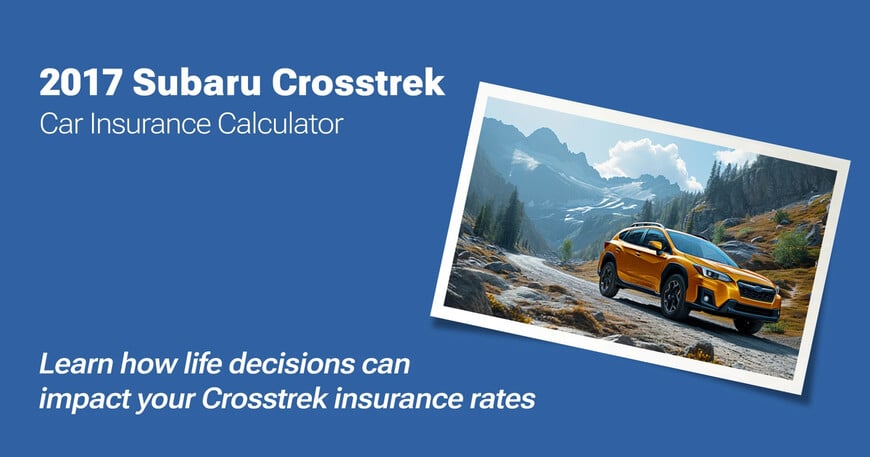 2017 Subaru Crosstrek
Car Insurance Calculator

Learn how life decisions can impact your Crosstrek insurance rates